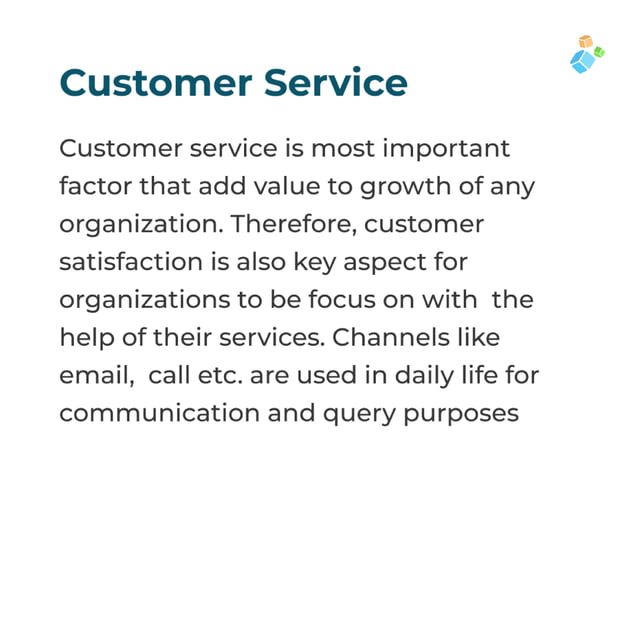 Customer Service

Customer service is most important factor that add value to growth of any organization. Therefore, customer satisfaction is also key aspect for organizations to be focus on with the help of their services. Channels like email, call etc. are used in daily life for communication and query purposes